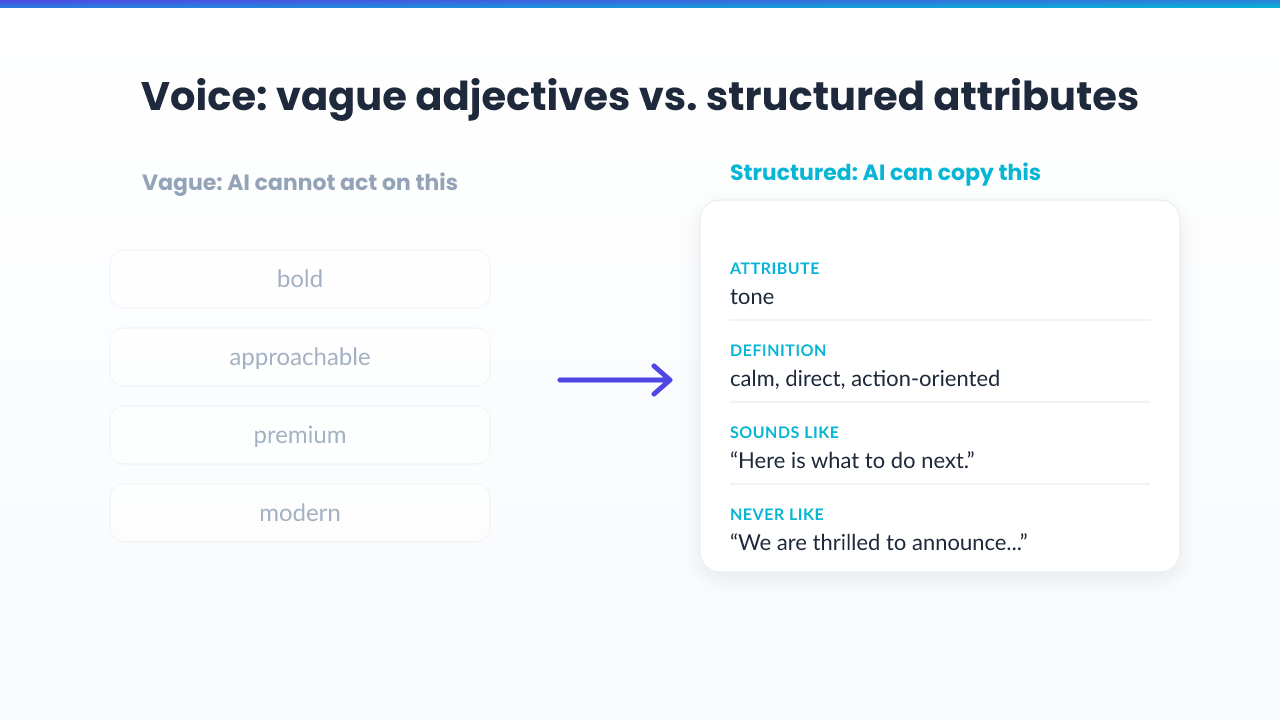 Voice: vague adjectives vs. structured attributes

Vague: AI cannot act on this

bold

approachable

premium

modern

Structured: AI can copy this

ATTRIBUTE
tone

DEFINITION
calm, direct, action-oriented

SOUNDS LIKE
“Here is what to do next.”

NEVER LIKE
“We are thrilled to announce...”